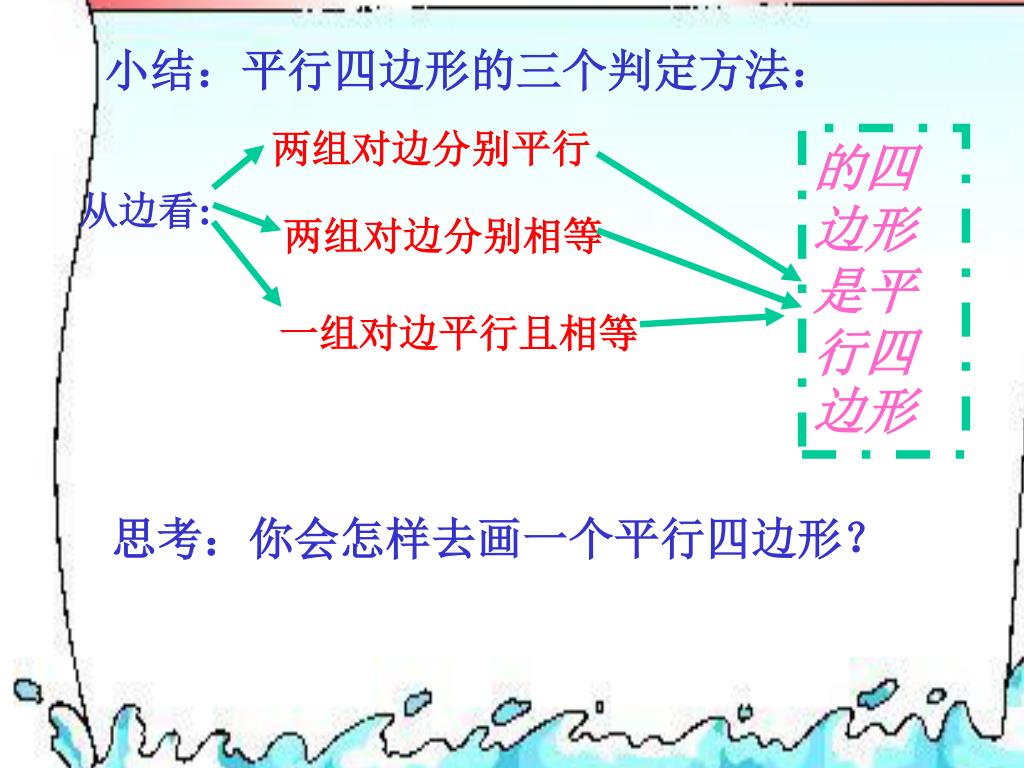 小结：平行四边形的三个判定方法：

从边看:

两组对边分别平行

两组对边分别相等

一组对边平行且相等

的四边形是平行四边形

思考：你会怎样去画一个平行四边形？